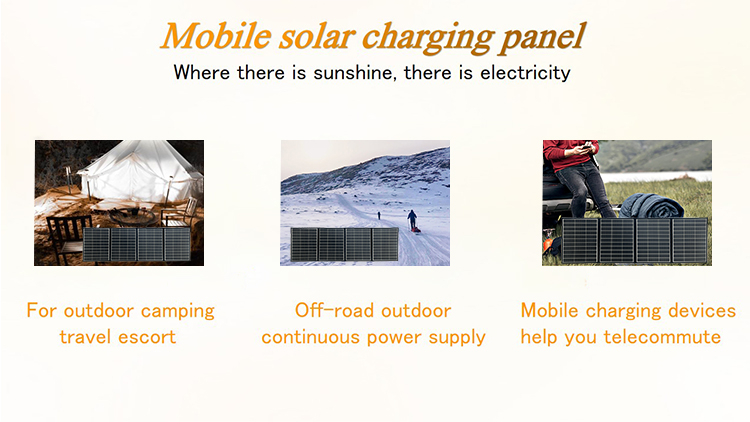 Mobile solar charging panel
Where there is sunshine, there is electricity

For outdoor camping travel escort

Off-road outdoor continuous power supply

Mobile charging devices help you telecommute